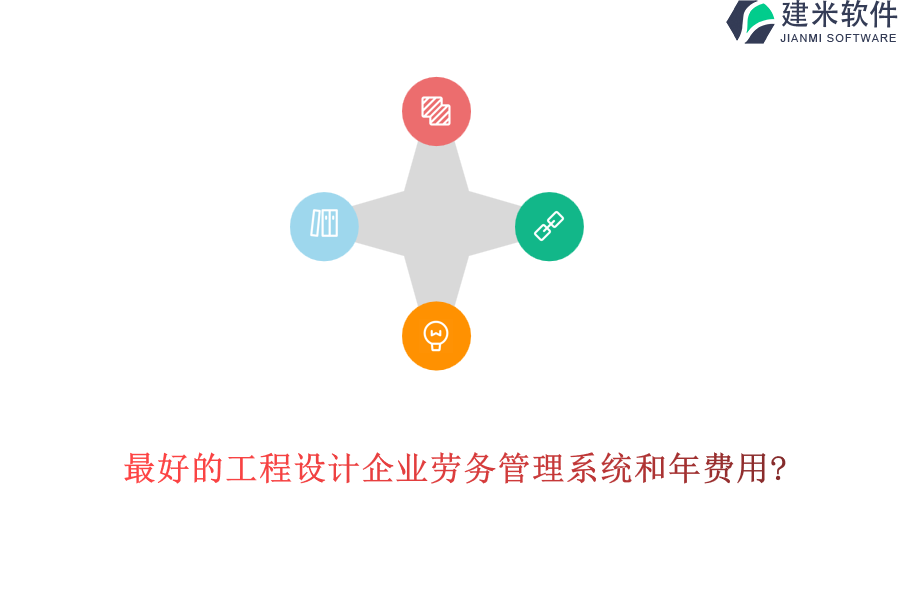 建米软件
JIANMI SOFTWARE

最好的工程设计企业劳务管理系统和年费用?